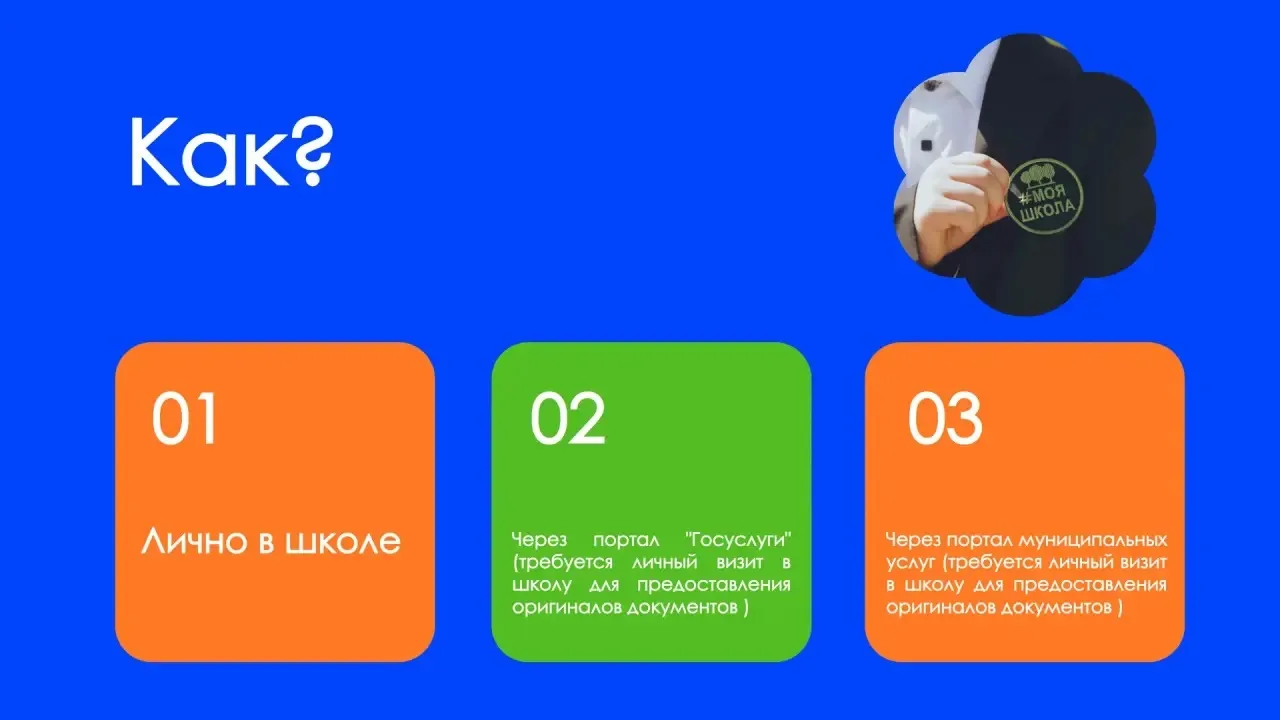 Как?

#МОЯ ШКОЛА

01

Лично в школе

02

Через портал "Госуслуги" (требуется личный визит в школу для предоставления оригиналов документов )

03

Через портал муниципальных услуг (требуется личный визит в школу для предоставления оригиналов документов )